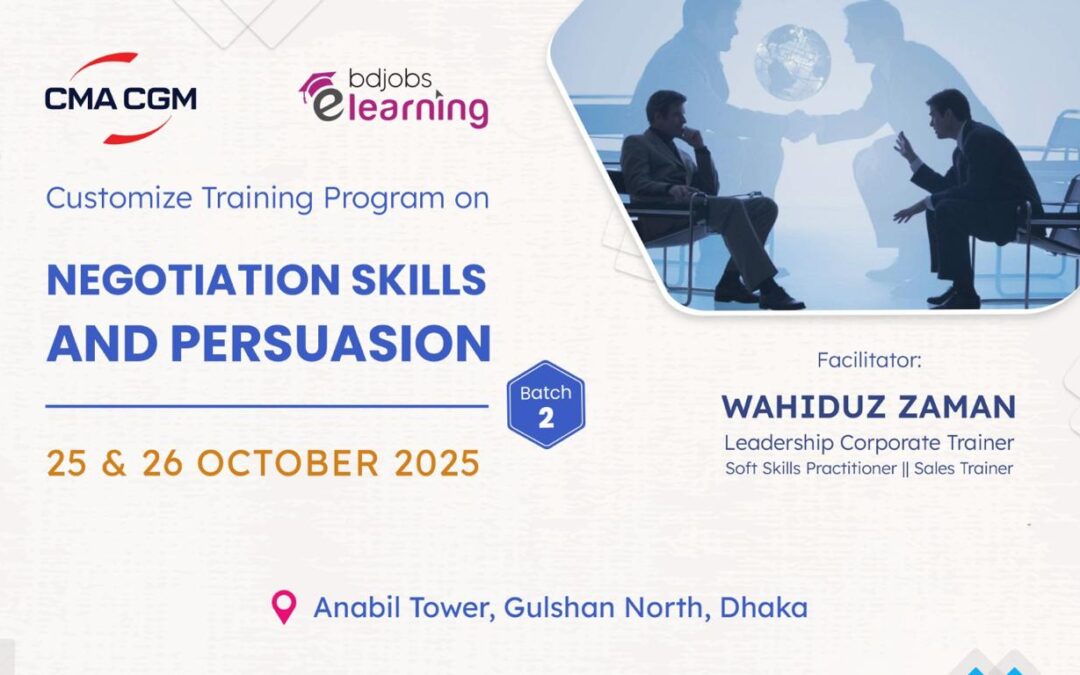 CMA CGM

bdjobs elearning

Customize Training Program on

NEGOTIATION SKILLS AND PERSUASION

Batch 2

25 & 26 OCTOBER 2025

Facilitator:

WAHIDUZ ZAMAN

Leadership Corporate Trainer

Soft Skills Practitioner || Sales Trainer

Anabil Tower, Gulshan North, Dhaka